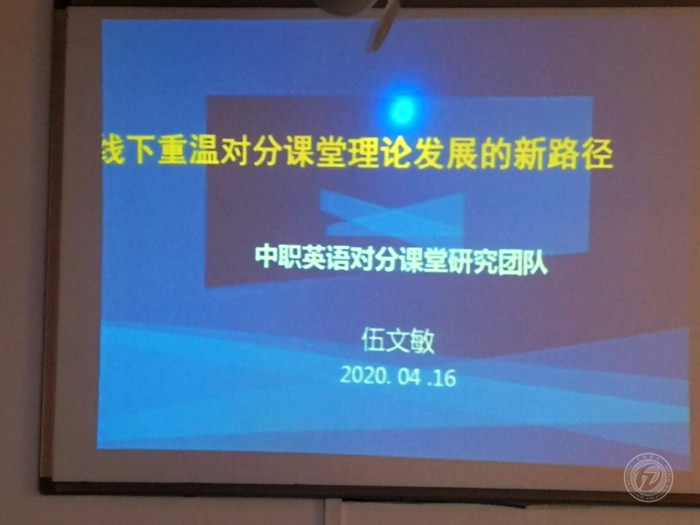 线下重温对分课堂理论发展的新路径

中职英语对分课堂研究团队

伍文敏

2020. 04 .16